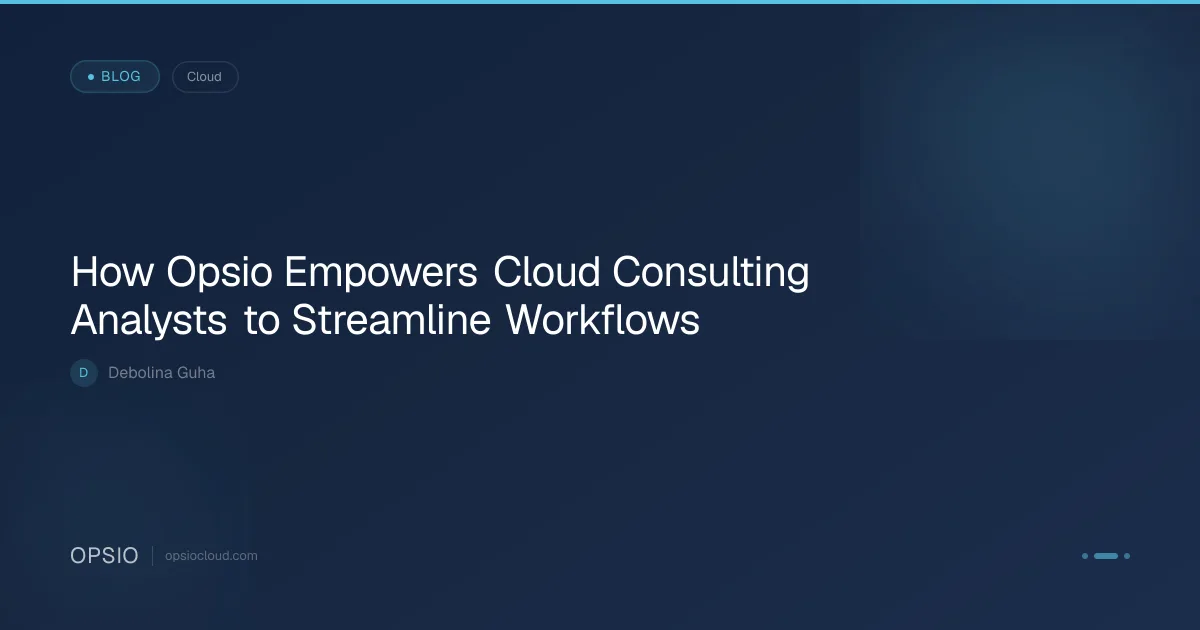 BLOG
Cloud

How Opsio Empowers Cloud Consulting Analysts to Streamline Workflows

D
Debolina Guha

OPSIO
opsiocloud.com